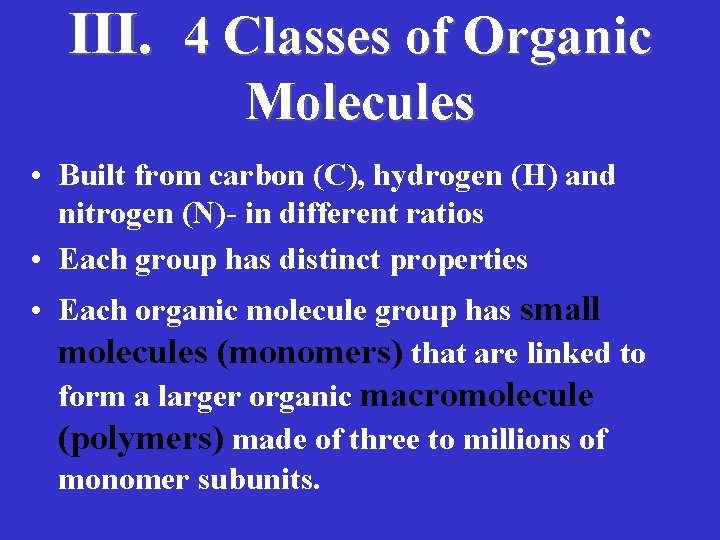 III. 4 Classes of Organic Molecules

• Built from carbon (C), hydrogen (H) and nitrogen (N)- in different ratios

• Each group has distinct properties

• Each organic molecule group has small molecules (monomers) that are linked to form a larger organic macromolecule (polymers) made of three to millions of monomer subunits.